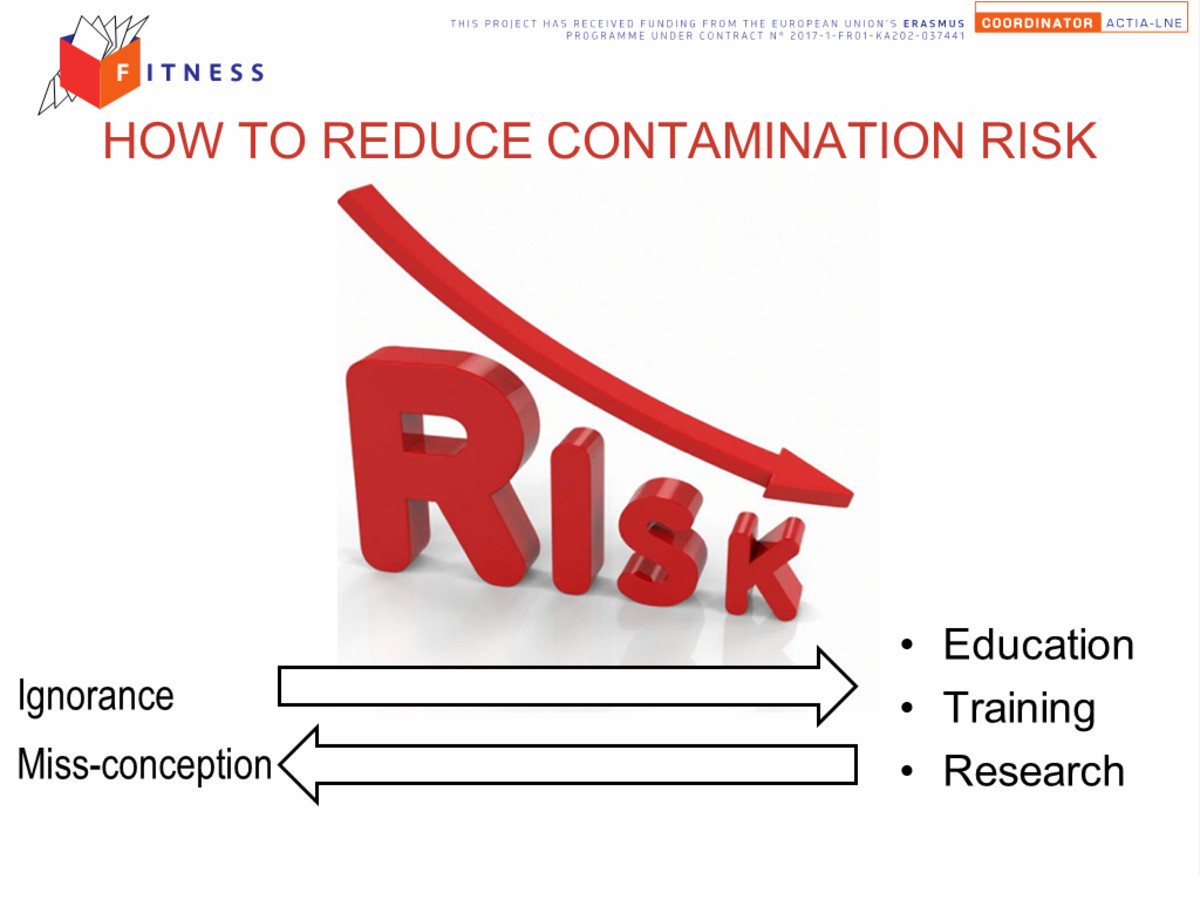 FITNESS

THIS PROJECT HAS RECEIVED FUNDING FROM THE EUROPEAN UNION'S ERASMUS PROGRAMME UNDER CONTRACT N° 2017-1-FR01-KA202-037441

COORDINATOR ACTIA-LNE

HOW TO REDUCE CONTAMINATION RISK

RISK

Ignorance

Miss-conception

• Education
• Training
• Research